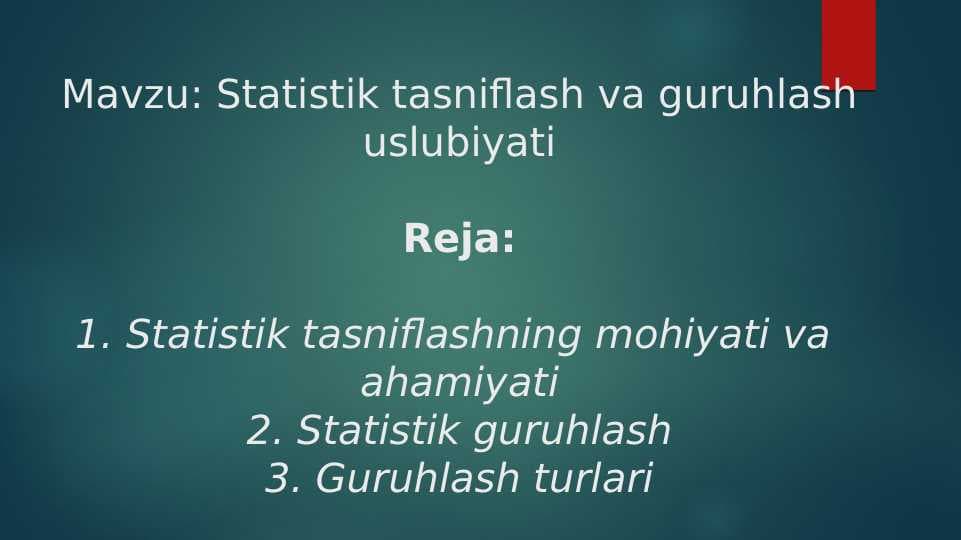 Mavzu: Statistik tasniflash va guruhlash uslubiyati

Reja:

1. Statistik tasniflashning mohiyati va ahamiyati
2. Statistik guruhlash
3. Guruhlash turlari